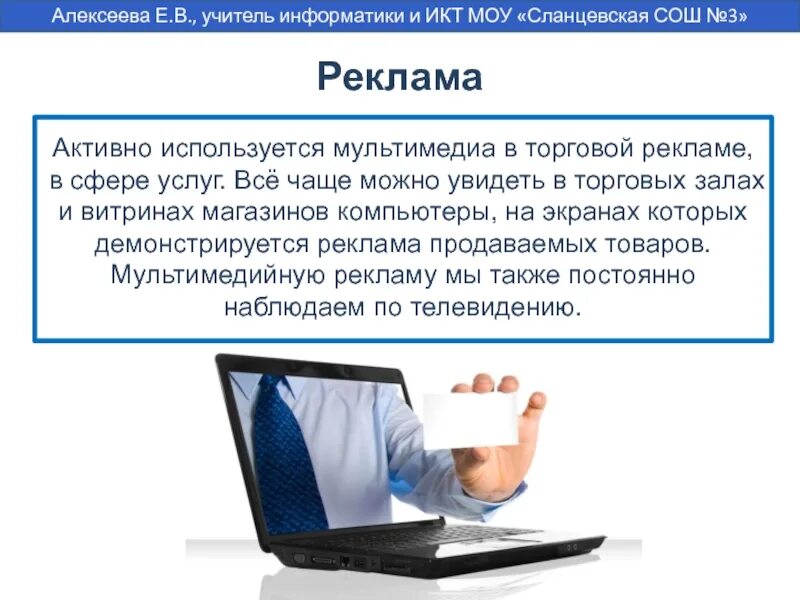 Алексеева Е.В., учитель информатики и ИКТ МОУ «Сланцевская СОШ №3»

Реклама

Активно используется мультимедиа в торговой рекламе, в сфере услуг. Всё чаще можно увидеть в торговых залах и витринах магазинов компьютеры, на экранах которых демонстрируется реклама продаваемых товаров. Мультимедийную рекламу мы также постоянно наблюдаем по телевидению.